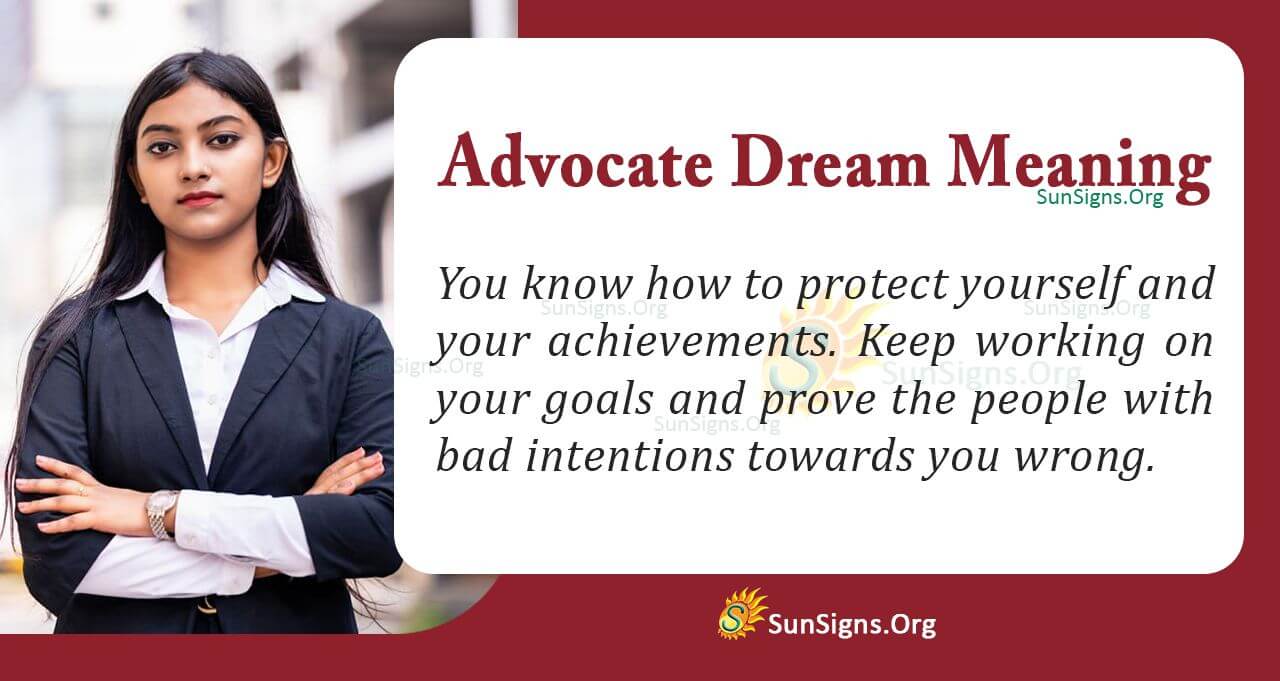 Advocate Dream Meaning
SunSigns.Org

You know how to protect yourself and your achievements. Keep working on your goals and prove the people with bad intentions towards you wrong.

SunSigns.Org
SunSigns.Org
SunSigns.Org
SunSigns.Org
SunSigns.Org

SunSigns.Org